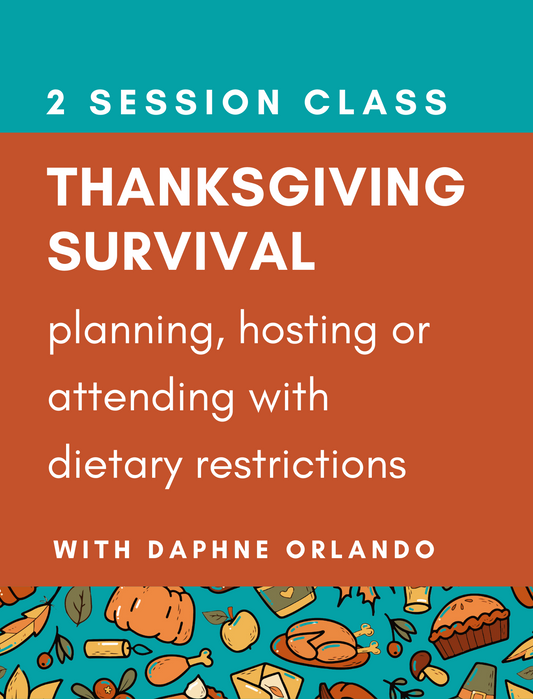 2 SESSION CLASS

THANKSGIVING SURVIVAL

planning, hosting or attending with dietary restrictions

WITH DAPHNE ORLANDO